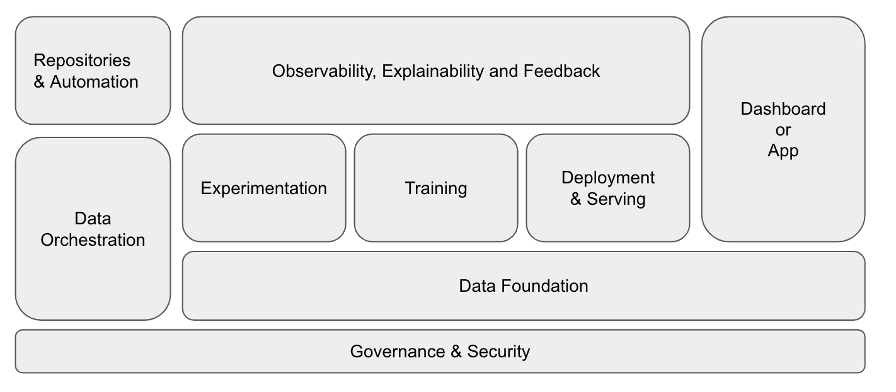 Repositories & Automation

Observability, Explainability and Feedback

Dashboard or App

Data Orchestration

Experimentation

Training

Deployment & Serving

Data Foundation

Governance & Security